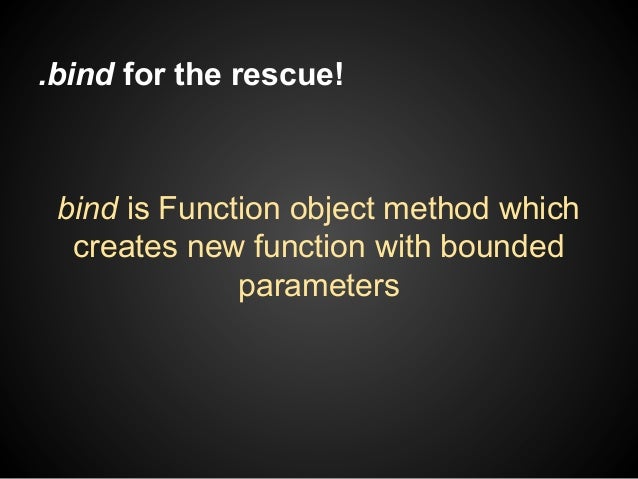 .bind for the rescue!

bind is Function object method which creates new function with bounded parameters